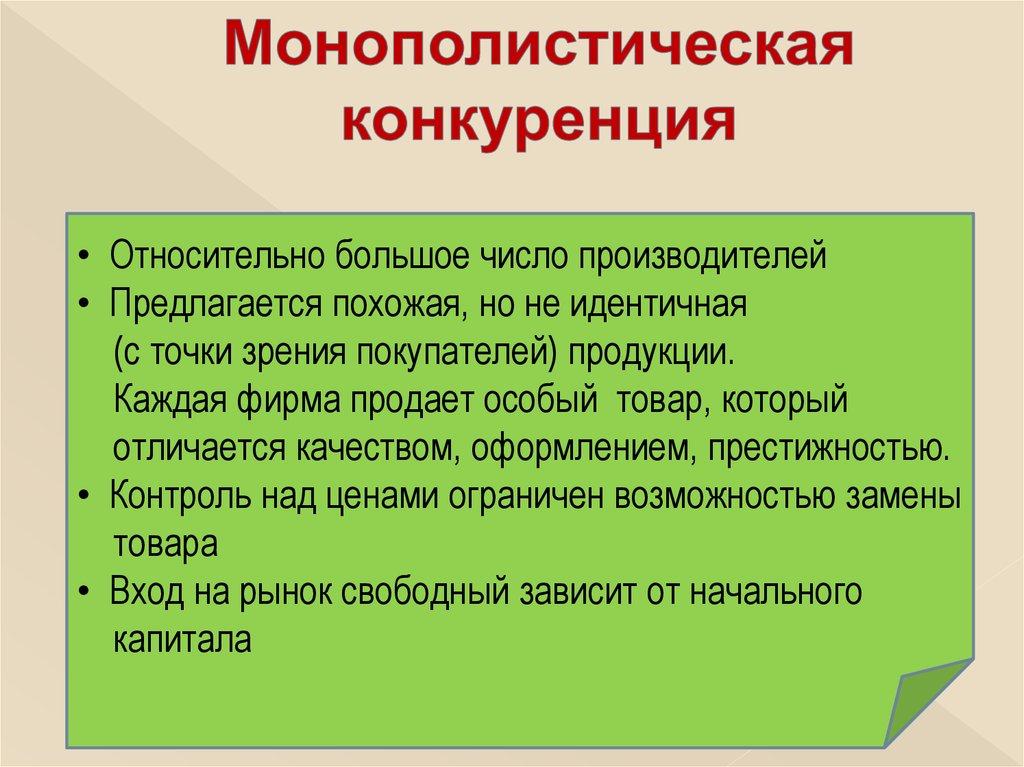 Монополистическая конкуренция

• Относительно большое число производителей
• Предлагается похожая, но не идентичная (с точки зрения покупателей) продукции. Каждая фирма продает особый товар, который отличается качеством, оформлением, престижностью.
• Контроль над ценами ограничен возможностью замены товара
• Вход на рынок свободный зависит от начального капитала